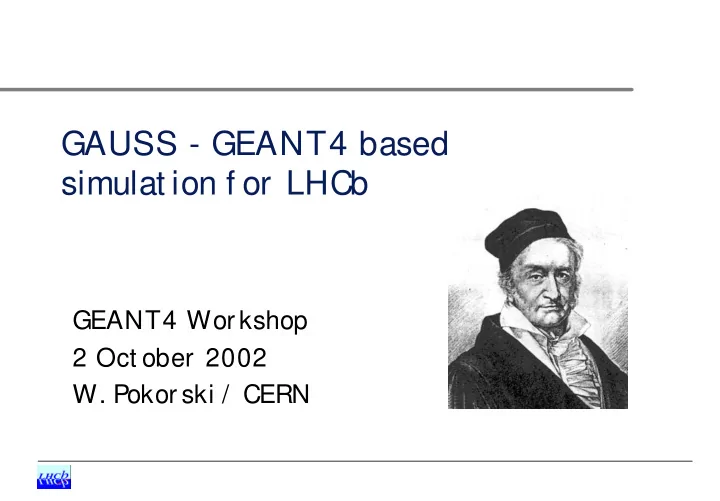 GAUSS - GEANT4 based simulation for LHCb

GEANT4 Workshop
2 October 2002
W. Pokorski / CERN

LHCb